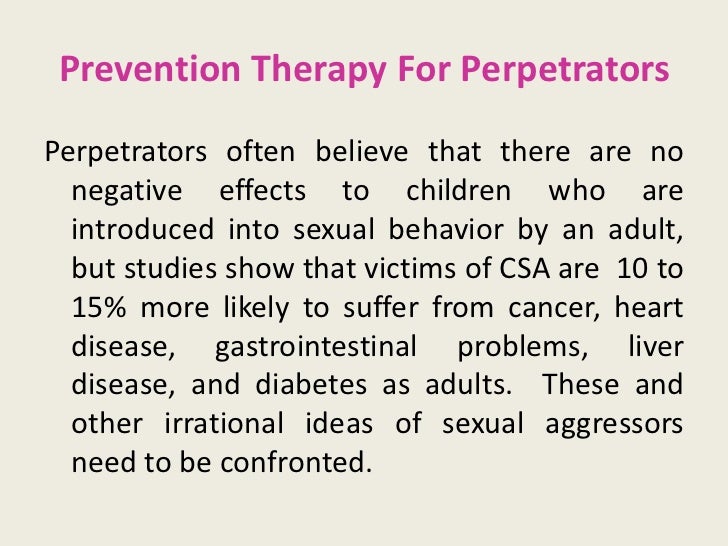 Prevention Therapy For Perpetrators

Perpetrators often believe that there are no negative effects to children who are introduced into sexual behavior by an adult, but studies show that victims of CSA are 10 to 15% more likely to suffer from cancer, heart disease, gastrointestinal problems, liver disease, and diabetes as adults. These and other irrational ideas of sexual aggressors need to be confronted.